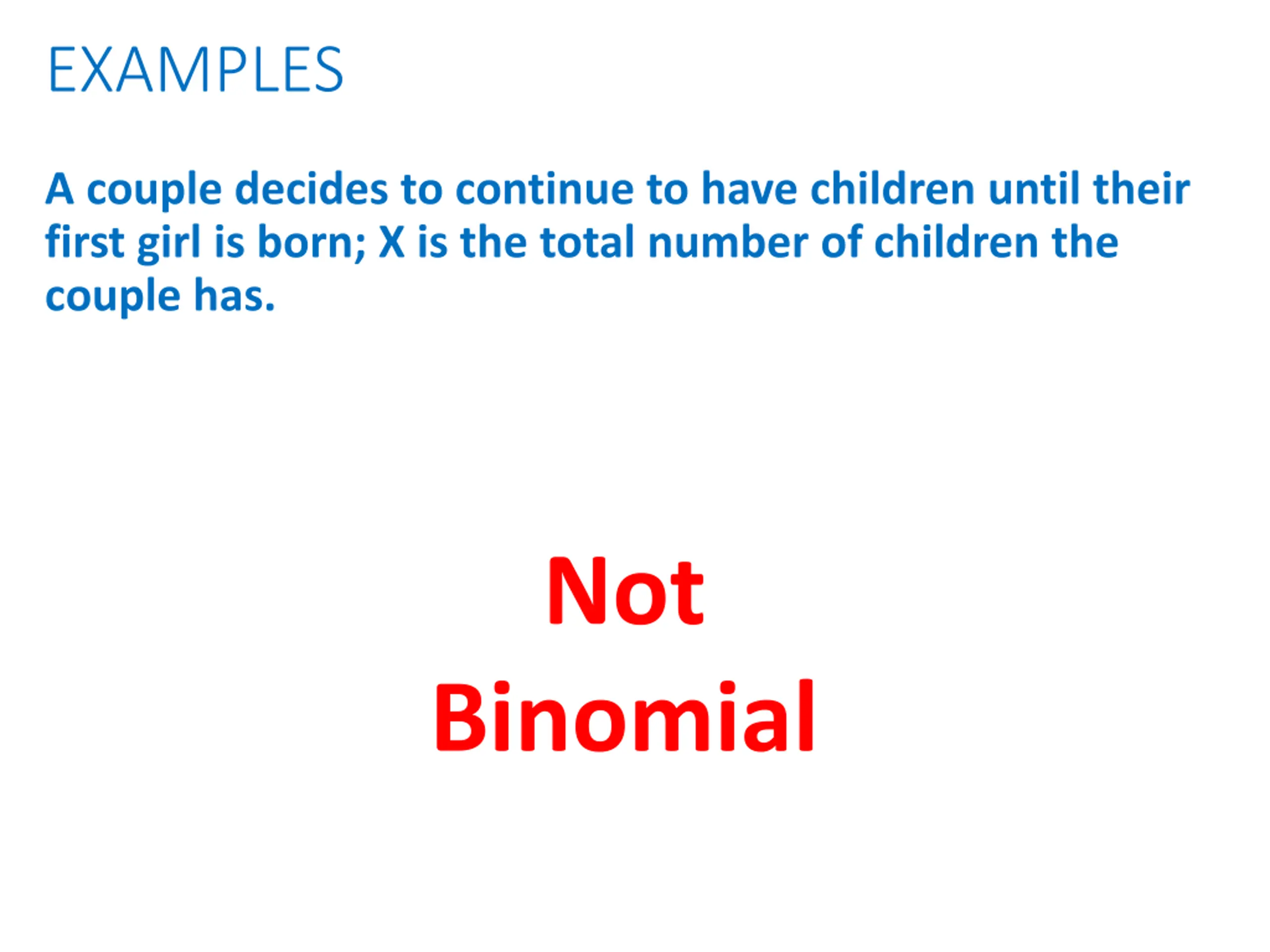 EXAMPLES

A couple decides to continue to have children until their first girl is born; X is the total number of children the couple has.

Not
Binomial